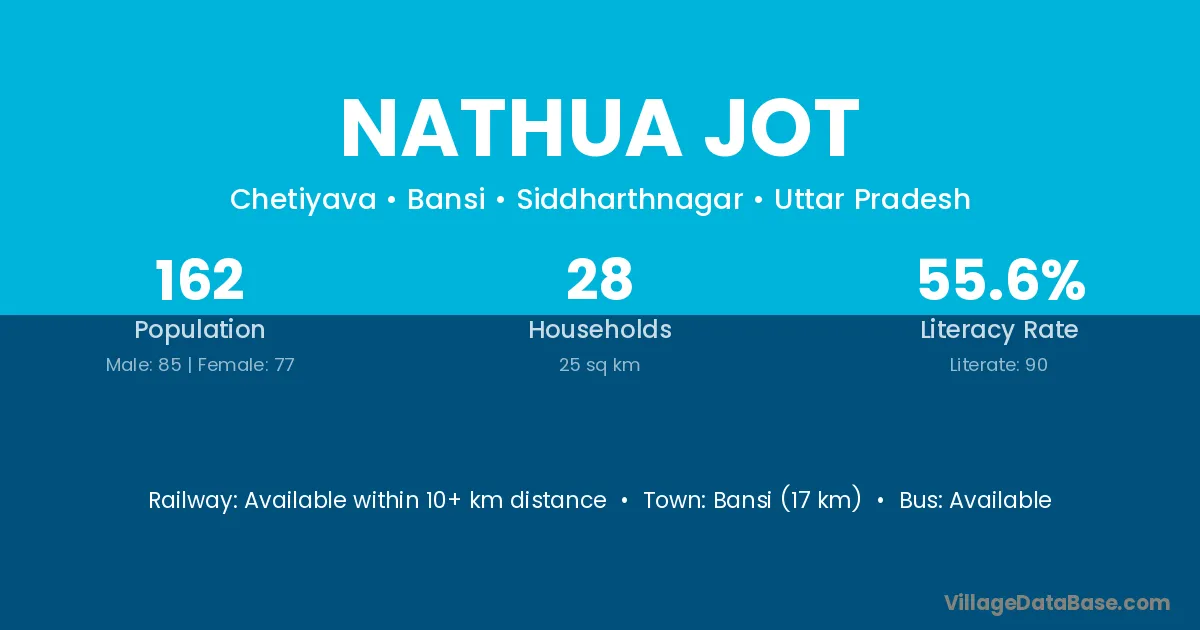 NATHUA JOT

Chetiyava • Bansi • Siddharthnagar • Uttar Pradesh

162
Population
Male: 85 | Female: 77

28
Households
25 sq km

55.6%
Literacy Rate
Literate: 90

Railway: Available within 10+ km distance • Town: Bansi (17 km) • Bus: Available

VillageDataBase.com